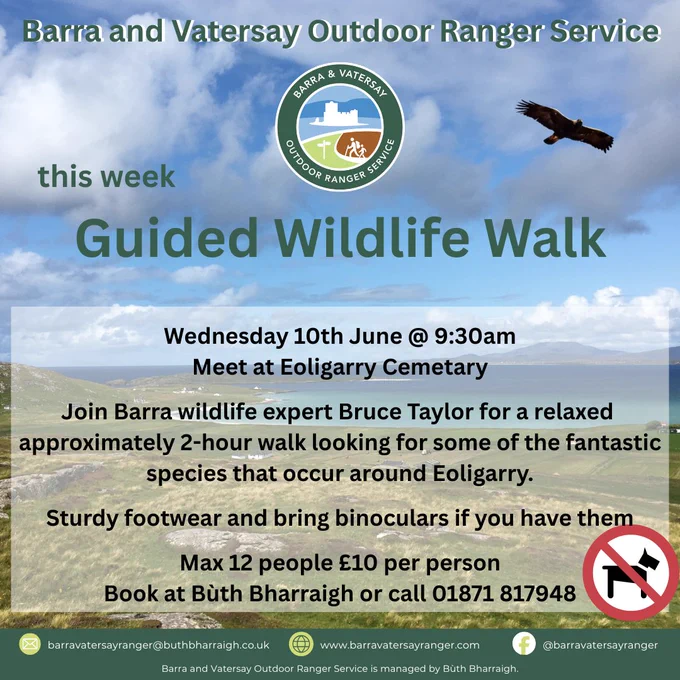 Barra and Vatersay Outdoor Ranger Service

BARRA & VATERSAY OUTDOOR RANGER SERVICE

this week

Guided Wildlife Walk

Wednesday 10th June @ 9:30am
Meet at Eoligarry Cemetary

Join Barra wildlife expert Bruce Taylor for a relaxed approximately 2-hour walk looking for some of the fantastic species that occur around Eoligarry.

Sturdy footwear and bring binoculars if you have them

Max 12 people £10 per person
Book at Bùth Bharraigh or call 01871 817948

barravatersayranger@buthbharraigh.co.uk www.barravatersayranger.com @barravatersayranger

Barra and Vatersay Outdoor Ranger Service is managed by Bùth Bharraigh.